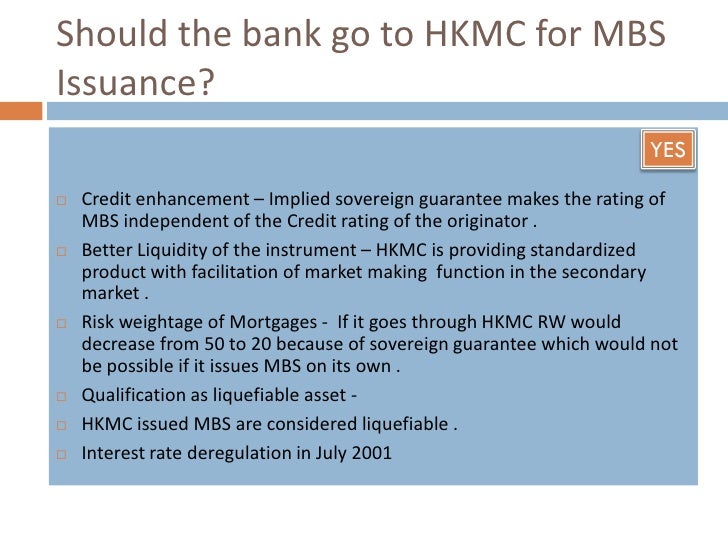 Should the bank go to HKMC for MBS Issuance?

YES

□ Credit enhancement – Implied sovereign guarantee makes the rating of MBS independent of the Credit rating of the originator .

□ Better Liquidity of the instrument – HKMC is providing standardized product with facilitation of market making  function in the secondary market .

□ Risk weightage of Mortgages -  If it goes through HKMC RW would decrease from 50 to 20 because of sovereign guarantee which would not be possible if it issues MBS on its own .

□ Qualification as liquefiable asset -

□ HKMC issued MBS are considered liquefiable .

□ Interest rate deregulation in July 2001